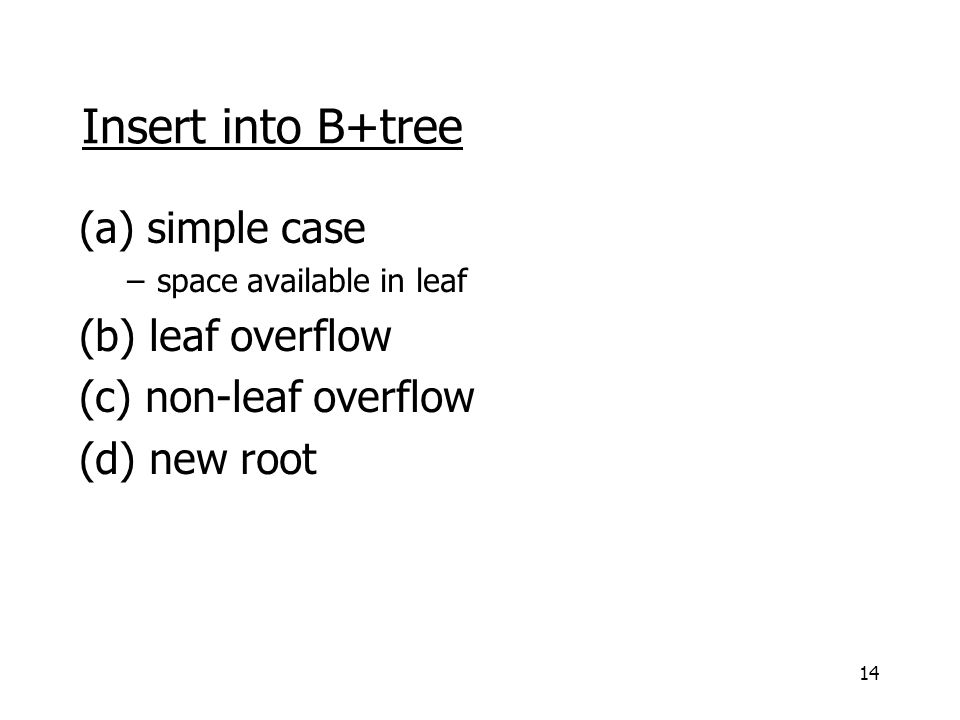 Insert into B+tree

(a) simple case

– space available in leaf

(b) leaf overflow

(c) non-leaf overflow

(d) new root

14